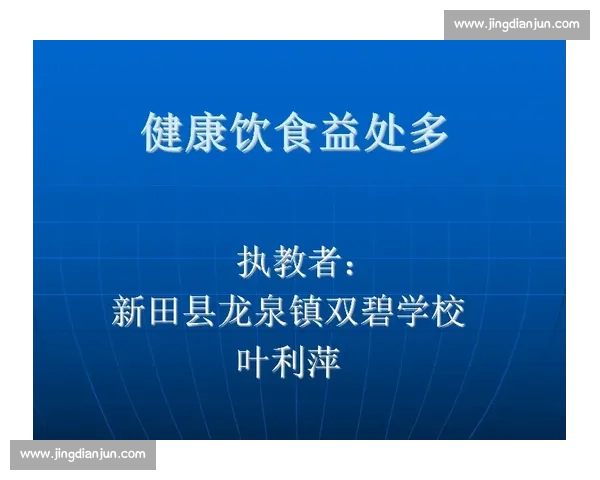 www.jingdianjun.com

健康饮食益处多

执教者：
新田县龙泉镇双碧学校
叶利萍

www.jingdianjun.com